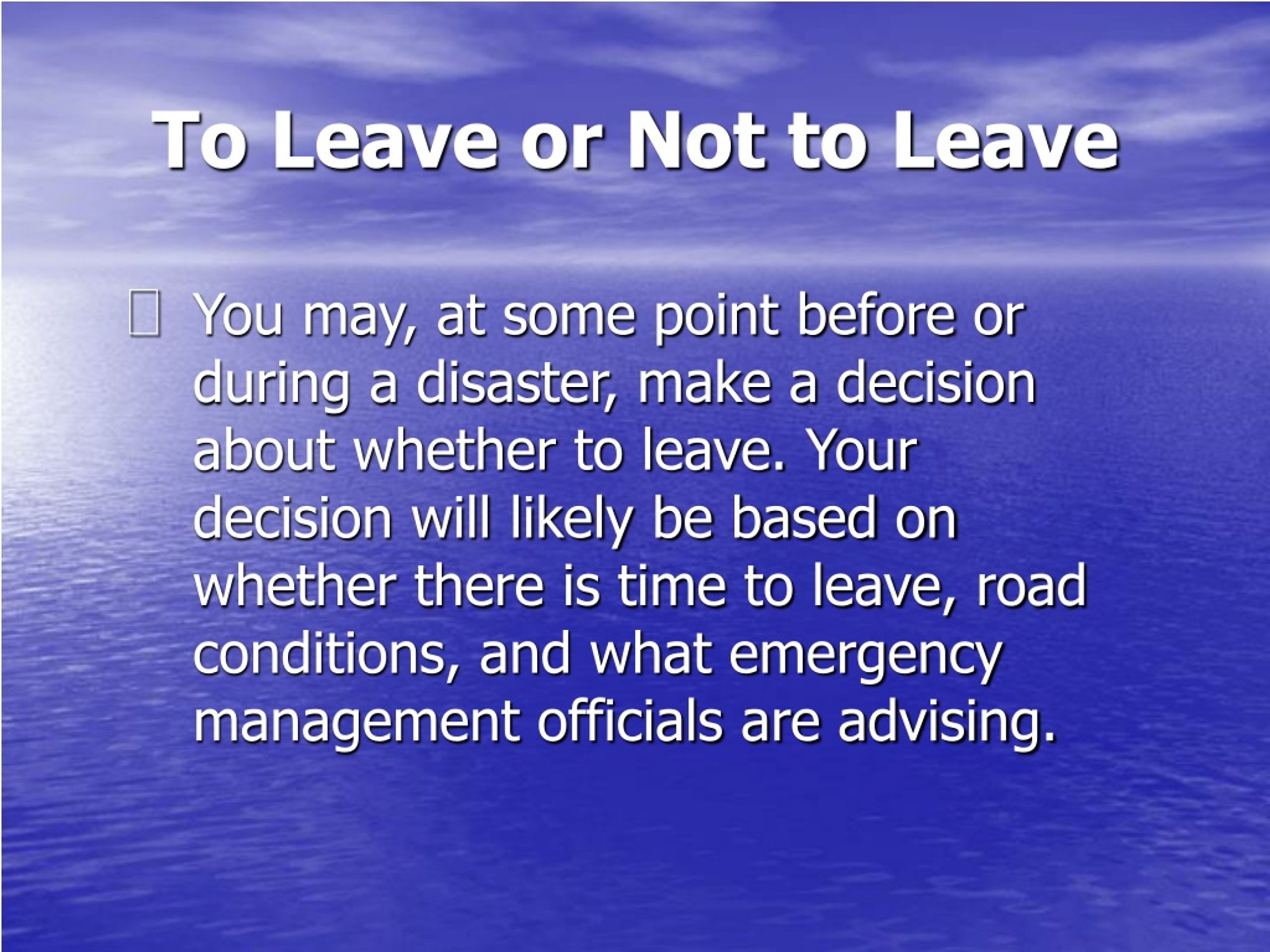 To Leave or Not to Leave

You may, at some point before or during a disaster, make a decision about whether to leave. Your decision will likely be based on whether there is time to leave, road conditions, and what emergency management officials are advising.